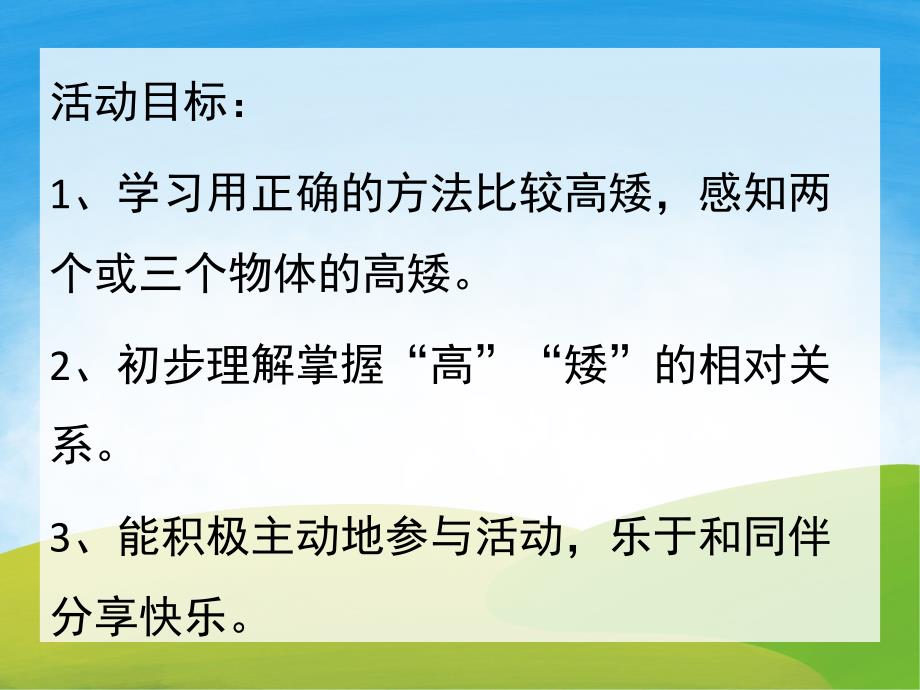 活动目标：

1、学习用正确的方法比较高矮，感知两个或三个物体的高矮。

2、初步理解掌握“高”“矮”的相对关系。

3、能积极主动地参与活动，乐于和同伴分享快乐。